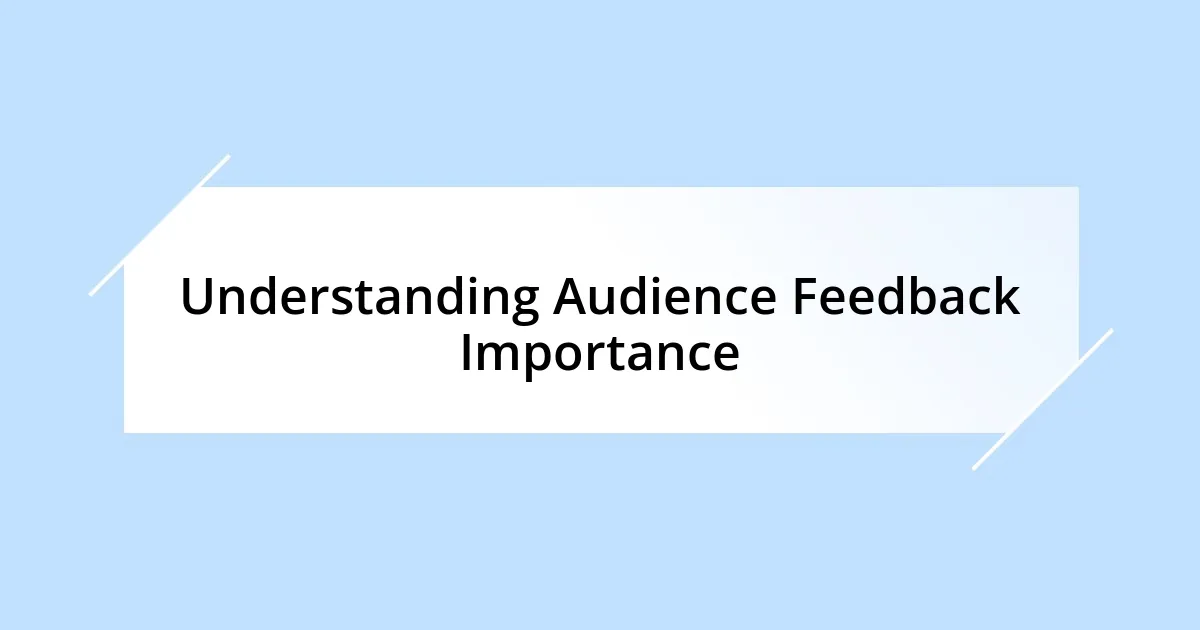 Understanding Audience Feedback Importance